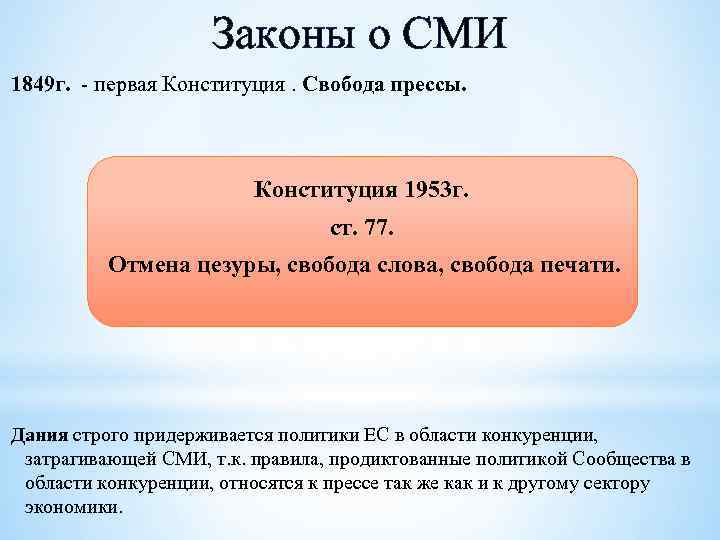 Законы о СМИ

1849г. - первая Конституция . Свобода прессы.

Конституция 1953г.

ст. 77.

Отмена цезуры, свобода слова, свобода печати.

Дания строго придерживается политики ЕС в области конкуренции, затрагивающей СМИ, т.к. правила, продиктованные политикой Сообщества в области конкуренции, относятся к прессе так же как и к другому сектору экономики.